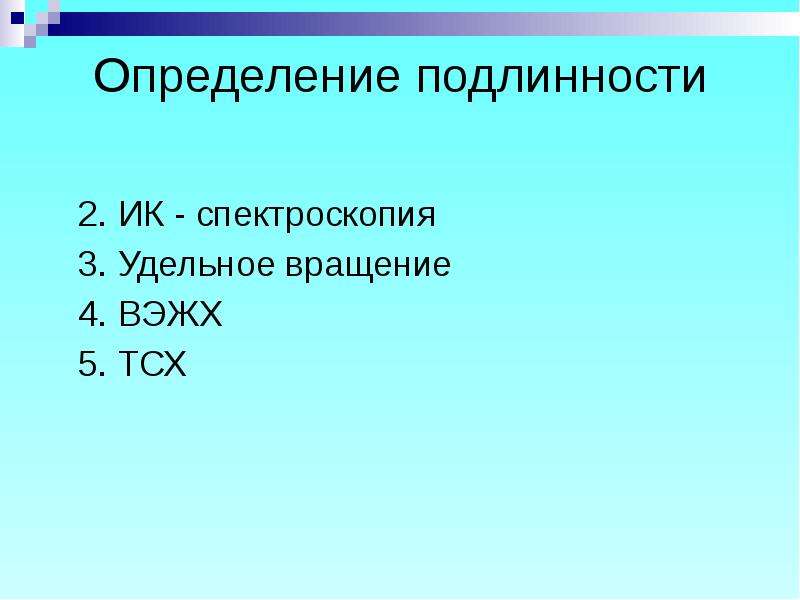 Определение подлинности

2. ИК - спектроскопия
3. Удельное вращение
4. ВЭЖХ
5. ТСХ